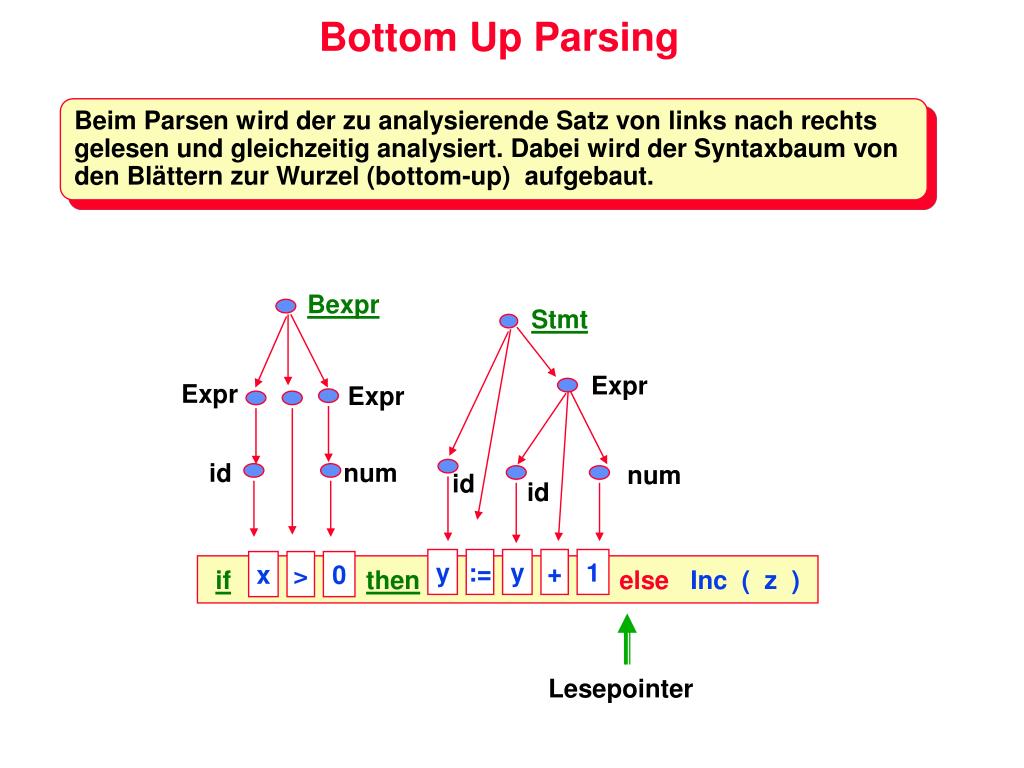 Bottom Up Parsing

Beim Parsen wird der zu analysierende Satz von links nach rechts gelesen und gleichzeitig analysiert. Dabei wird der Syntaxbaum von den Blättern zur Wurzel (bottom-up) aufgebaut.

Bexpr

Stmt

Expr

Expr

Expr

id

num

id

id

num

if x > 0 then y := y + 1 else Inc ( z )

Lesepointer